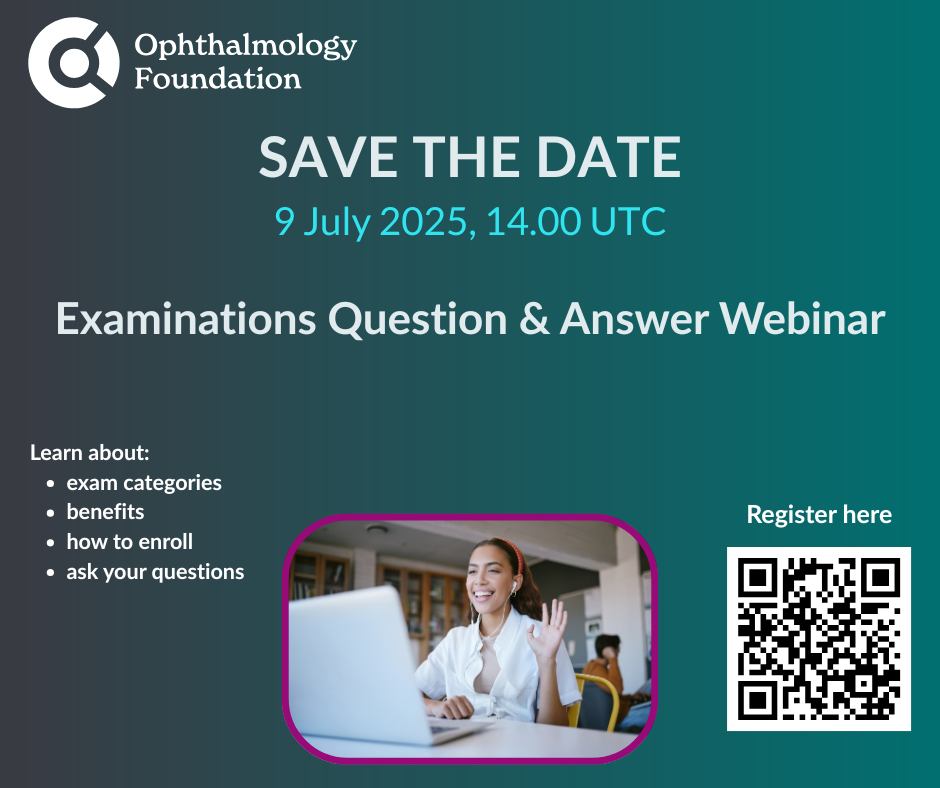 Ophthalmology Foundation

SAVE THE DATE
9 July 2025, 14.00 UTC

Examinations Question & Answer Webinar

Learn about:
- exam categories
- benefits
- how to enroll
- ask your questions

Register here